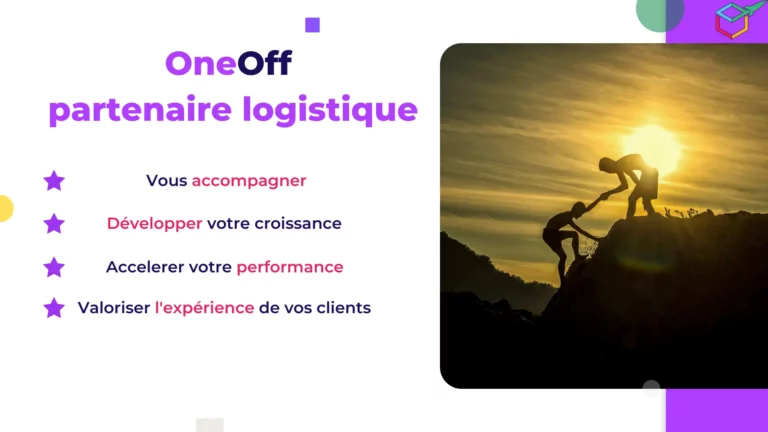 OneOff
partenaire logistique

Vous accompagner

Développer votre croissance

Accelerer votre performance

Valoriser l'expérience de vos clients